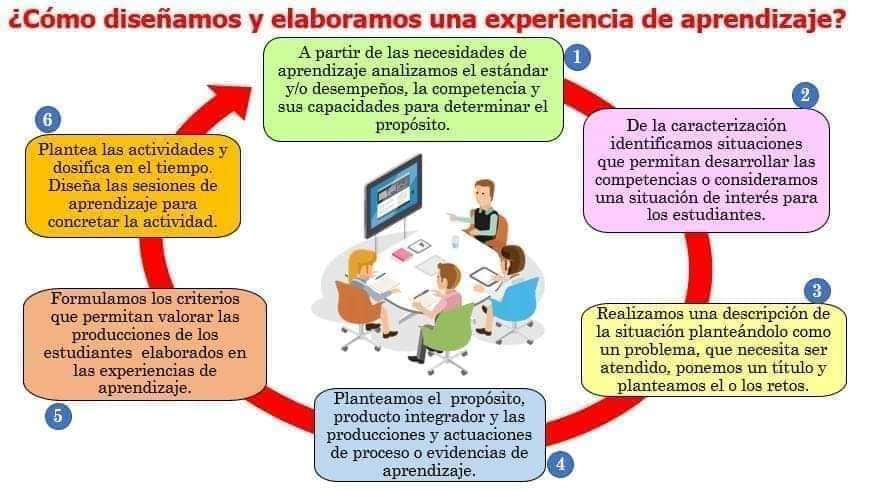 ¿Cómo diseñamos y elaboramos una experiencia de aprendizaje?

1
A partir de las necesidades de aprendizaje analizamos el estándar y/o desempeños, la competencia y sus capacidades para determinar el propósito.

2
De la caracterización identificamos situaciones que permitan desarrollar las competencias o consideramos una situación de interés para los estudiantes.

3
Realizamos una descripción de la situación planteándolo como un problema, que necesita ser atendido, ponemos un título y planteamos el o los retos.

4
Planteamos el propósito, producto integrador y las producciones y actuaciones de proceso o evidencias de aprendizaje.

5
Formulamos los criterios que permitan valorar las producciones de los estudiantes elaborados en las experiencias de aprendizaje.

6
Plantea las actividades y dosifica en el tiempo. Diseña las sesiones de aprendizaje para concretar la actividad.